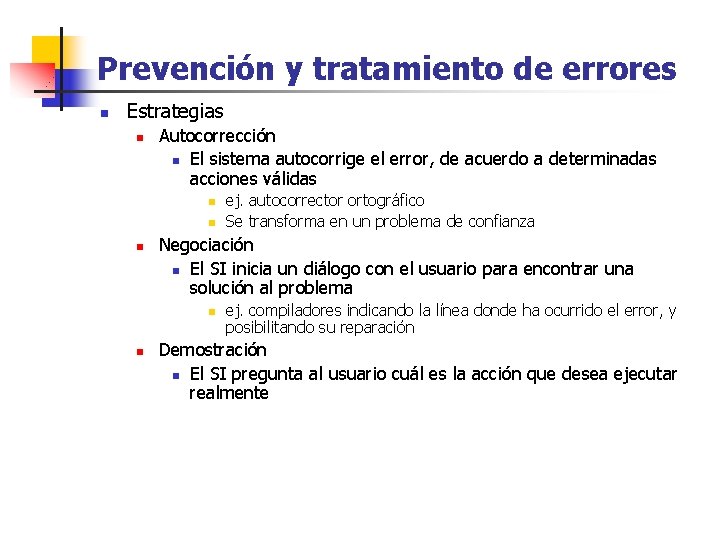 Prevención y tratamiento de errores

Estrategias

Autocorrección

El sistema autocorrige el error, de acuerdo a determinadas acciones válidas

ej. autocorrector ortográfico

Se transforma en un problema de confianza

Negociación

El SI inicia un diálogo con el usuario para encontrar una solución al problema

ej. compiladores indicando la línea donde ha ocurrido el error, y posibilitando su reparación

Demostración

El SI pregunta al usuario cuál es la acción que desea ejecutar realmente